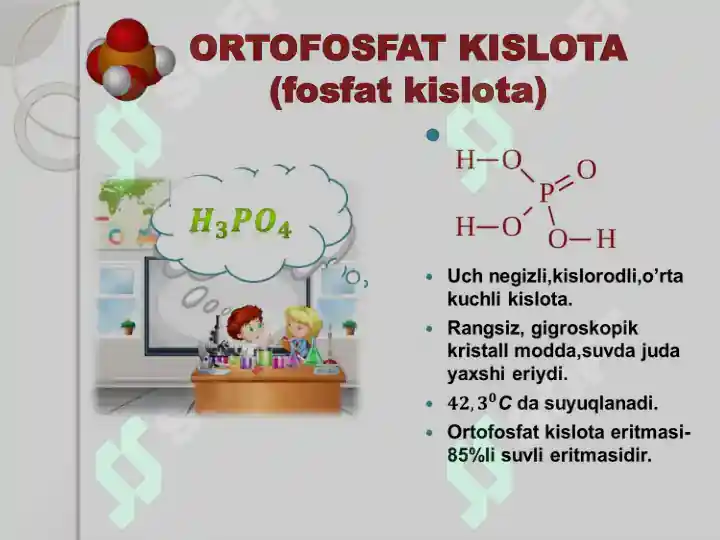 ORTOFOSFAT KISLOTA
(fosfat kislota)

$H_3PO_4$

H—O
P=O
H—O
O—H

• Uch negizli,kislorodli,o'rta kuchli kislota.
• Rangsiz, gigroskopik kristall modda,suvda juda yaxshi eriydi.
• $42,3^0C$ da suyuqlanadi.
• Ortofosfat kislota eritmasi-85%li suvli eritmasidir.